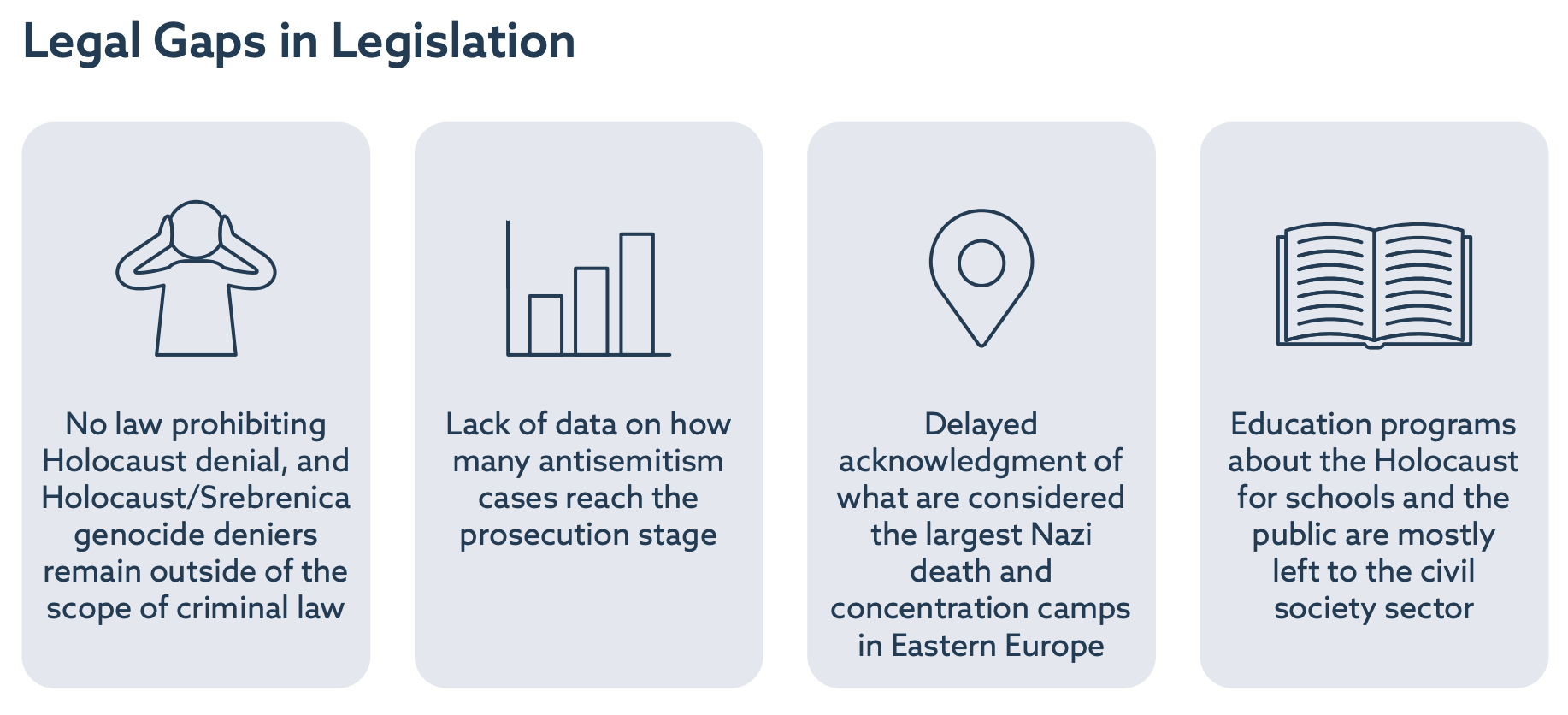 Legal Gaps in Legislation

No law prohibiting Holocaust denial, and Holocaust/Srebrenica genocide deniers remain outside of the scope of criminal law

Lack of data on how many antisemitism cases reach the prosecution stage

Delayed acknowledgment of what are considered the largest Nazi death and concentration camps in Eastern Europe

Education programs about the Holocaust for schools and the public are mostly left to the civil society sector